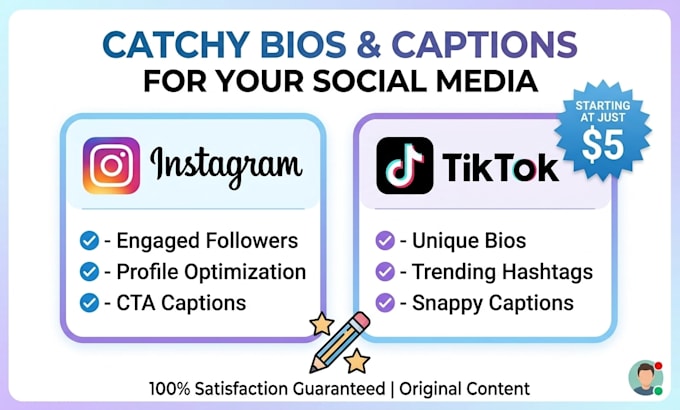 CATCHY BIOS & CAPTIONS
FOR YOUR SOCIAL MEDIA

STARTING AT JUST
$5

Instagram

- Engaged Followers
- Profile Optimization
- CTA Captions

TikTok

- Unique Bios
- Trending Hashtags
- Snappy Captions

100% Satisfaction Guaranteed | Original Content